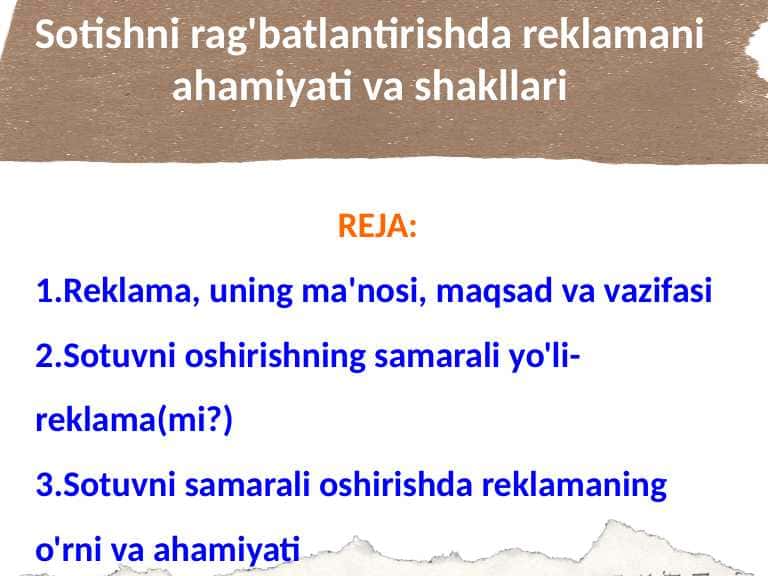 Sotishni rag'batlantirishda reklamani ahamiyati va shakllari

REJA:

1.Reklama, uning ma'nosi, maqsad va vazifasi

2.Sotuvni oshirishning samarali yo'li-reklama(mi?)

3.Sotuvni samarali oshirishda reklamaning o'rni va ahamiyati